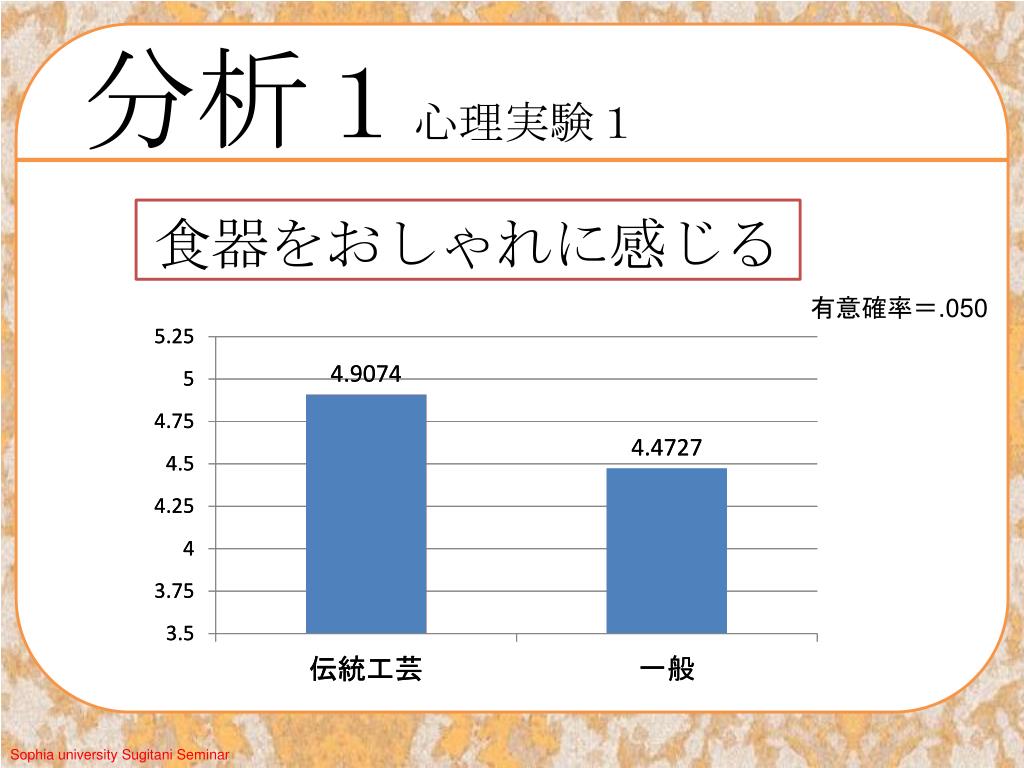 分析１ 心理実験１

食器をおしゃれに感じる

有意確率＝.050

5.25
5
4.75
4.5
4.25
4
3.75
3.5

4.9074
4.4727

伝統工芸
一般

Sophia university Sugitani Seminar